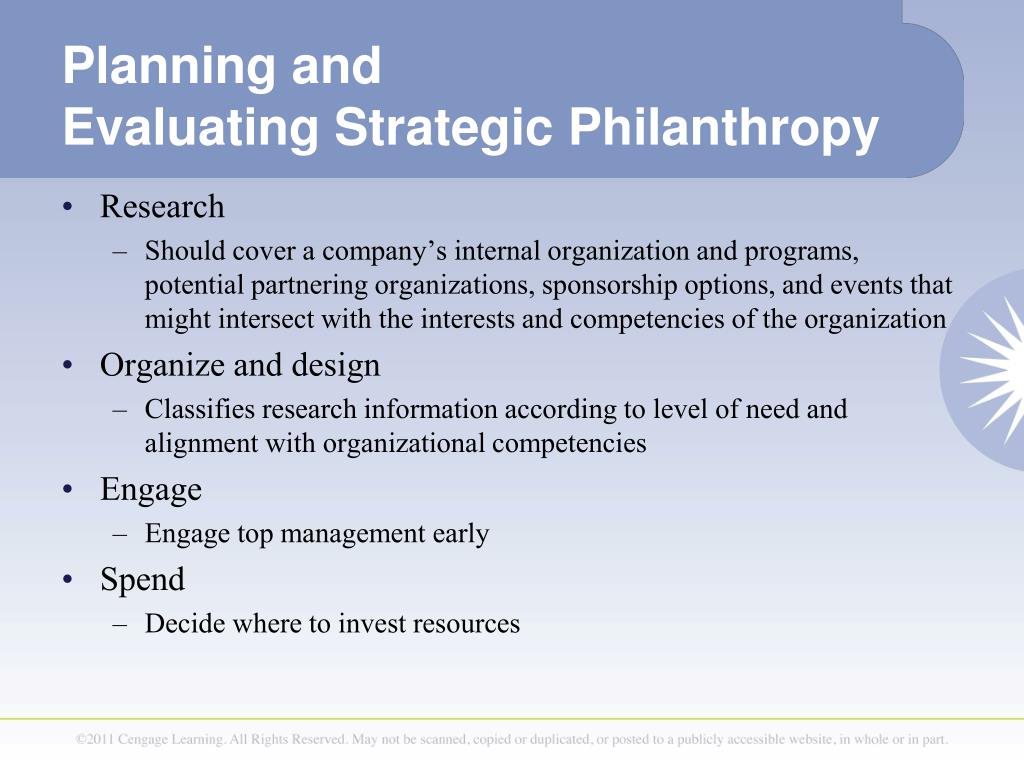 Planning and
Evaluating Strategic Philanthropy

• Research
– Should cover a company's internal organization and programs, potential partnering organizations, sponsorship options, and events that might intersect with the interests and competencies of the organization
• Organize and design
– Classifies research information according to level of need and alignment with organizational competencies
• Engage
– Engage top management early
• Spend
– Decide where to invest resources

©2011 Cengage Learning. All Rights Reserved. May not be scanned, copied or duplicated, or posted to a publicly accessible website, in whole or in part.